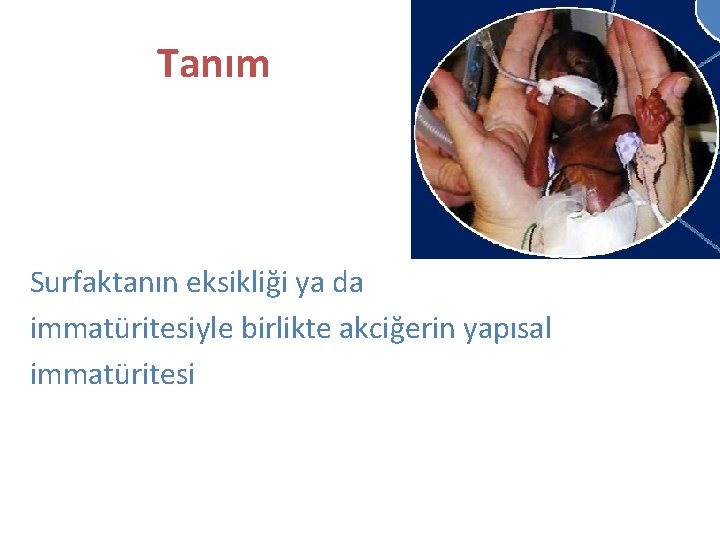 Tanım

Surfaktanın eksikliği ya da immatüritesiyle birlikte akciğerin yapısal immatüritesi